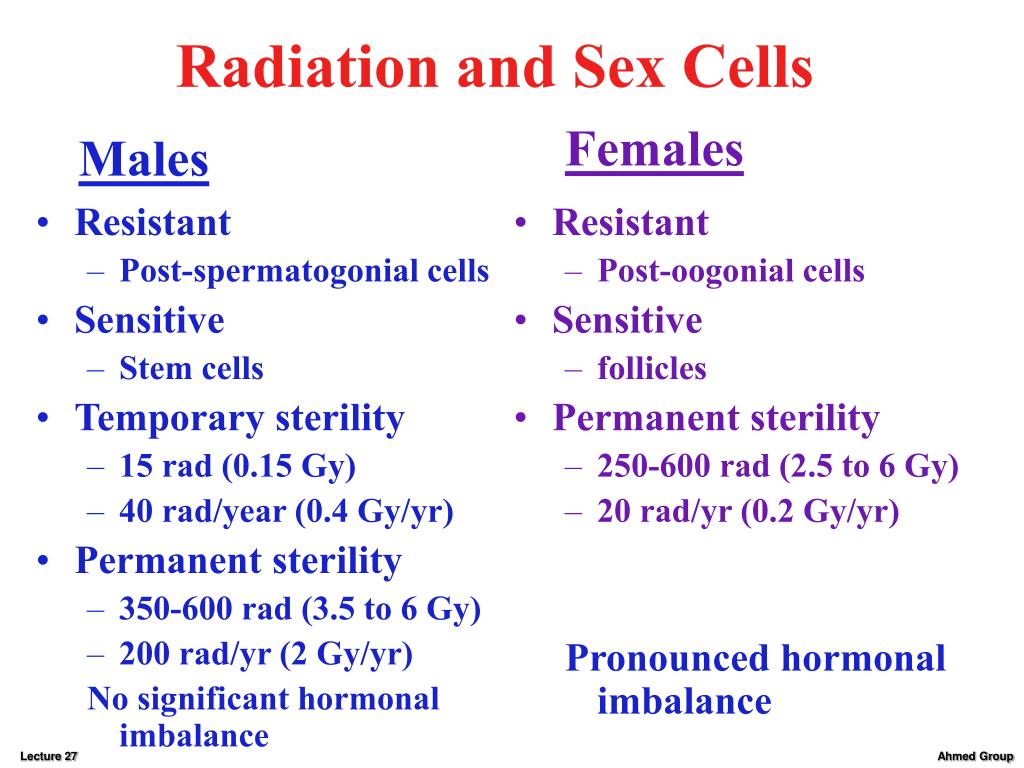 Radiation and Sex Cells

Males
• Resistant
– Post-spermatogonial cells
• Sensitive
– Stem cells
• Temporary sterility
– 15 rad (0.15 Gy)
– 40 rad/year (0.4 Gy/yr)
• Permanent sterility
– 350-600 rad (3.5 to 6 Gy)
– 200 rad/yr (2 Gy/yr)
No significant hormonal imbalance

Females
• Resistant
– Post-oogonial cells
• Sensitive
– follicles
• Permanent sterility
– 250-600 rad (2.5 to 6 Gy)
– 20 rad/yr (0.2 Gy/yr)

Pronounced hormonal imbalance

Lecture 27

Ahmed Group